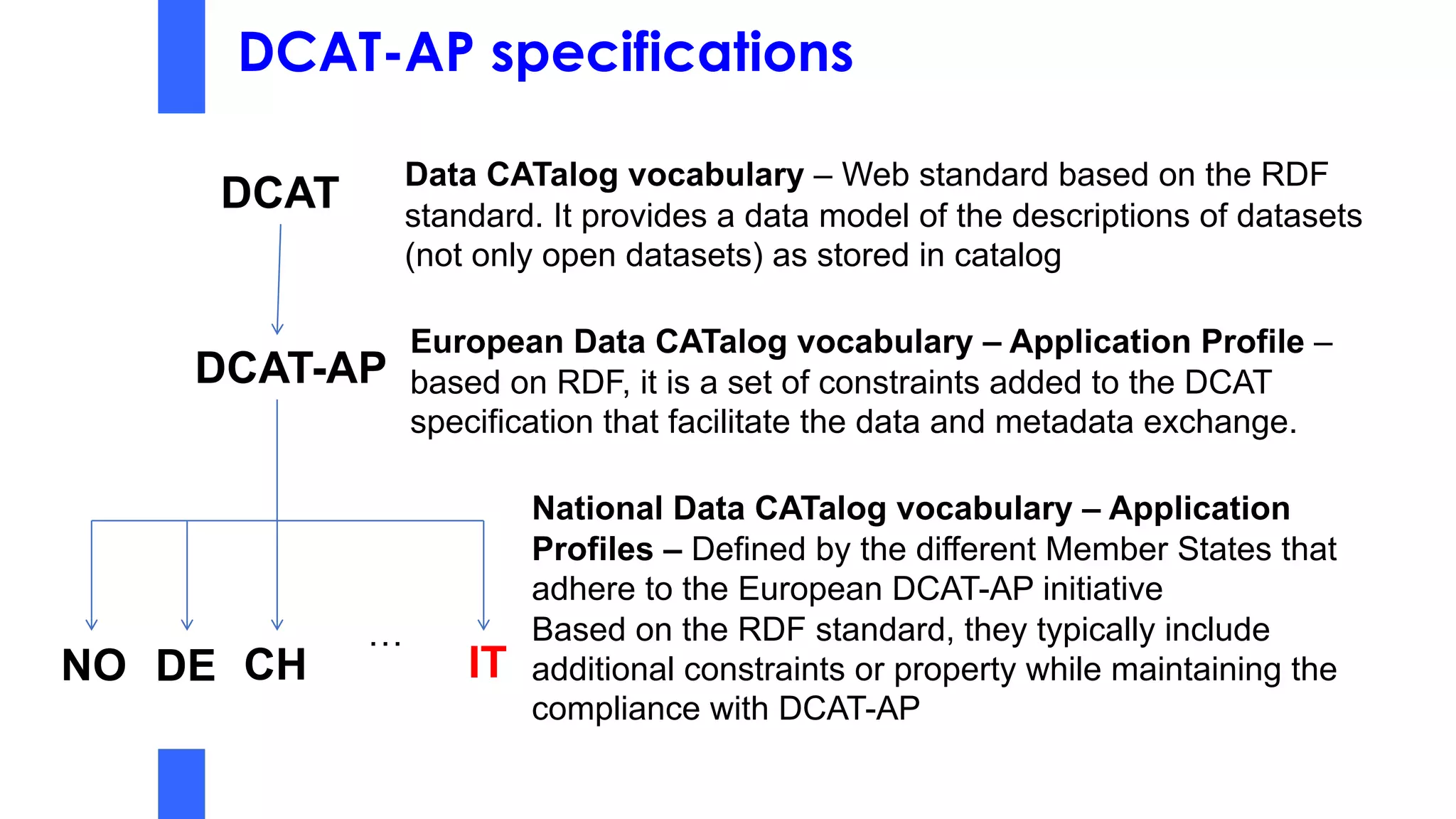 DCAT-AP specifications

DCAT

Data CATalog vocabulary – Web standard based on the RDF standard. It provides a data model of the descriptions of datasets (not only open datasets) as stored in catalog

DCAT-AP

European Data CATalog vocabulary – Application Profile – based on RDF, it is a set of constraints added to the DCAT specification that facilitate the data and metadata exchange.

NO DE CH … IT

National Data CATalog vocabulary – Application Profiles – Defined by the different Member States that adhere to the European DCAT-AP initiative
Based on the RDF standard, they typically include additional constraints or property while maintaining the compliance with DCAT-AP